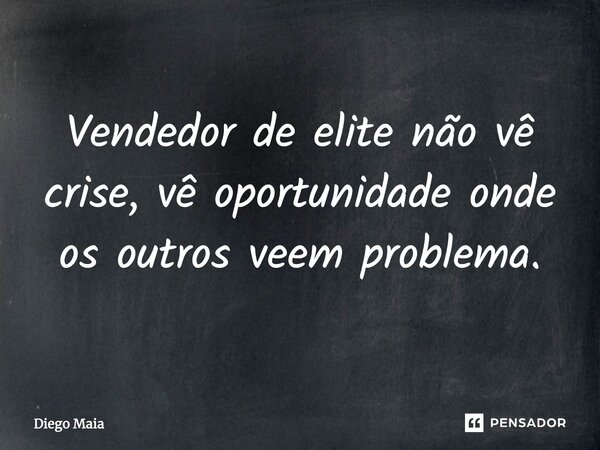 Vendedor de elite não vê crise, vê oportunidade onde os outros veem problema.

Diego Maia

PENSADOR